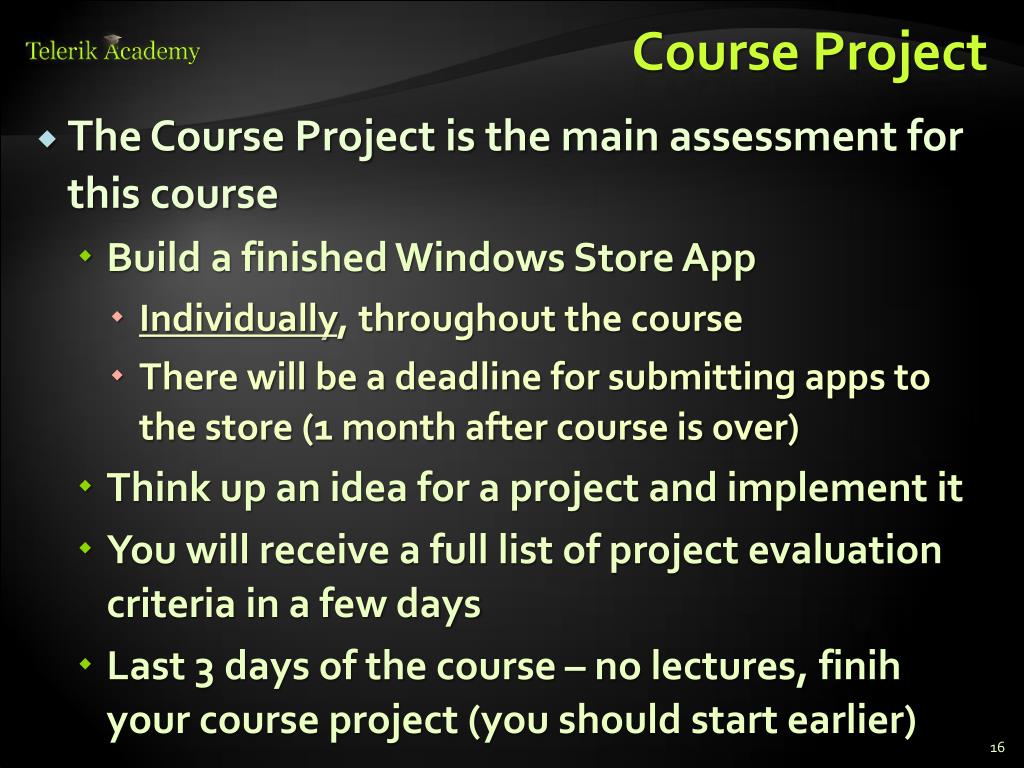 Telerik Academy

Course Project

The Course Project is the main assessment for this course

Build a finished Windows Store App

Individually, throughout the course

There will be a deadline for submitting apps to the store (1 month after course is over)

Think up an idea for a project and implement it

You will receive a full list of project evaluation criteria in a few days

Last 3 days of the course – no lectures, finih your course project (you should start earlier)

16